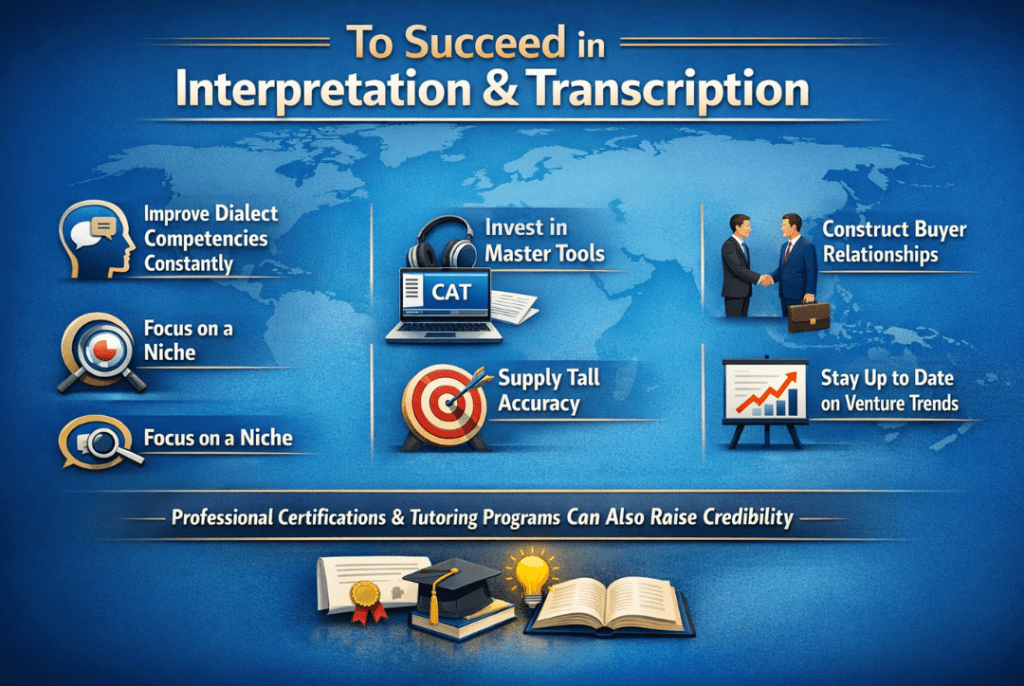 To Succeed in Interpretation & Transcription

Improve Dialect Competencies Constantly

Focus on a Niche

Focus on a Niche

Invest in Master Tools

CAT

Supply Tall Accuracy

Construct Buyer Relationships

Stay Up to Date on Venture Trends

Professional Certifications & Tutoring Programs Can Also Raise Credibility